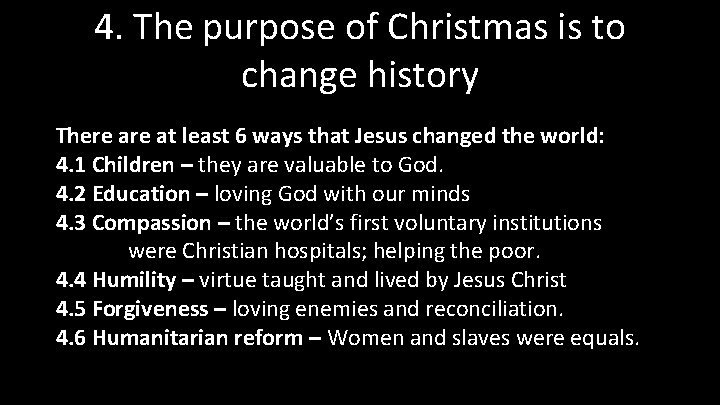 4. The purpose of Christmas is to change history

There are at least 6 ways that Jesus changed the world:
4.1 Children – they are valuable to God.
4.2 Education – loving God with our minds
4.3 Compassion – the world's first voluntary institutions were Christian hospitals; helping the poor.
4.4 Humility – virtue taught and lived by Jesus Christ
4.5 Forgiveness – loving enemies and reconciliation.
4.6 Humanitarian reform – Women and slaves were equals.